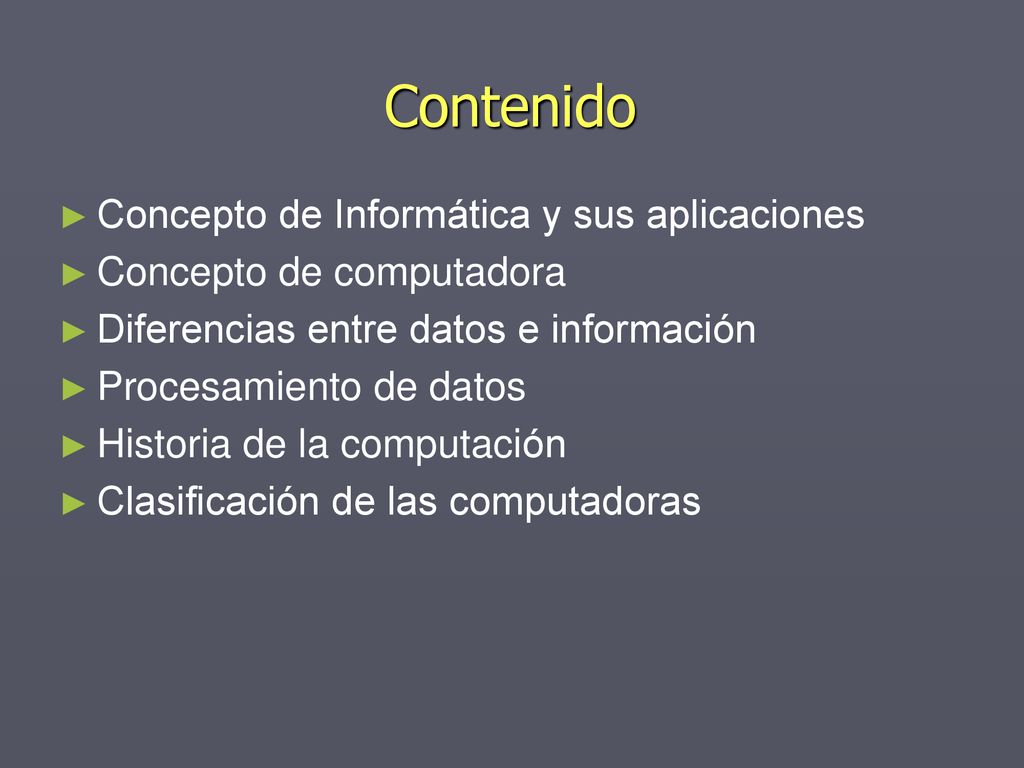 Contenido

► Concepto de Informática y sus aplicaciones
► Concepto de computadora
► Diferencias entre datos e información
► Procesamiento de datos
► Historia de la computación
► Clasificación de las computadoras